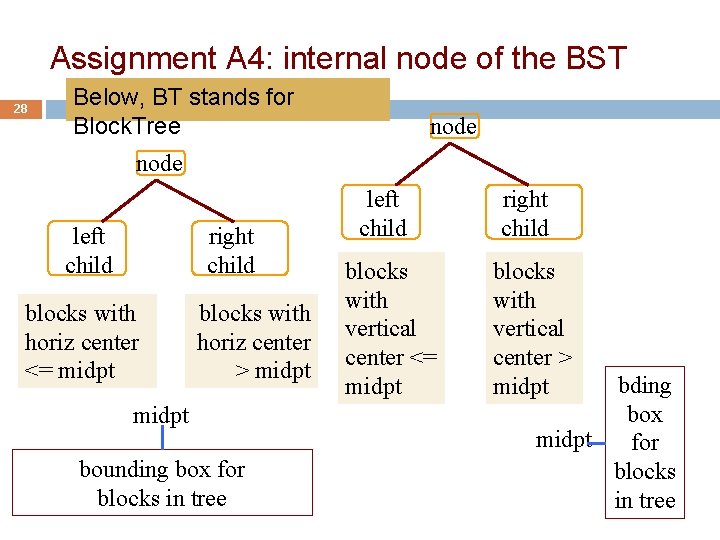 Assignment A4: internal node of the BST

28

Below, BT stands for BlockTree

node

left child

right child

blocks with horiz center <= midpt

blocks with horiz center > midpt

midpt

bounding box for blocks in tree

node

left child

right child

blocks with vertical center <= midpt

blocks with vertical center > midpt

midpt

bding box for blocks in tree